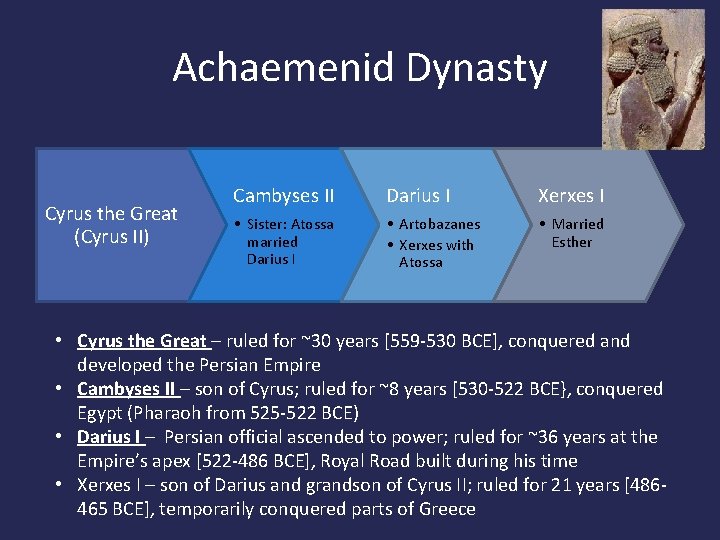 Achaemenid Dynasty

Cyrus the Great (Cyrus II)

Cambyses II
• Sister: Atossa married Darius I

Darius I
• Artobazanes
• Xerxes with Atossa

Xerxes I
• Married Esther

• Cyrus the Great – ruled for ~30 years [559-530 BCE], conquered and developed the Persian Empire
• Cambyses II – son of Cyrus; ruled for ~8 years [530-522 BCE}, conquered Egypt (Pharaoh from 525-522 BCE)
• Darius I – Persian official ascended to power; ruled for ~36 years at the Empire's apex [522-486 BCE], Royal Road built during his time
• Xerxes I – son of Darius and grandson of Cyrus II; ruled for 21 years [486-465 BCE], temporarily conquered parts of Greece